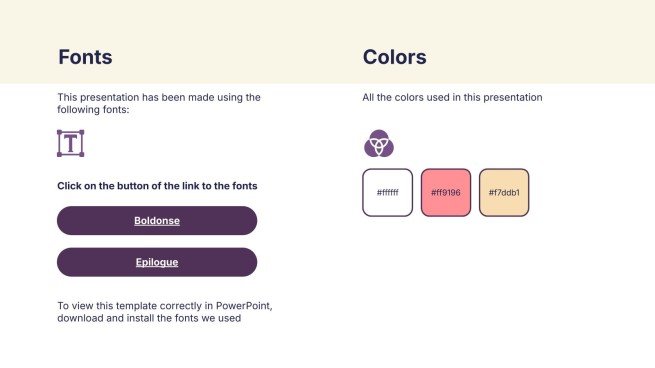 Fonts

This presentation has been made using the following fonts:

T

Click on the button of the link to the fonts

Boldonse

Epilogue

To view this template correctly in PowerPoint, download and install the fonts we used

Colors

All the colors used in this presentation

#ffffff

#ff9196

#f7ddb1